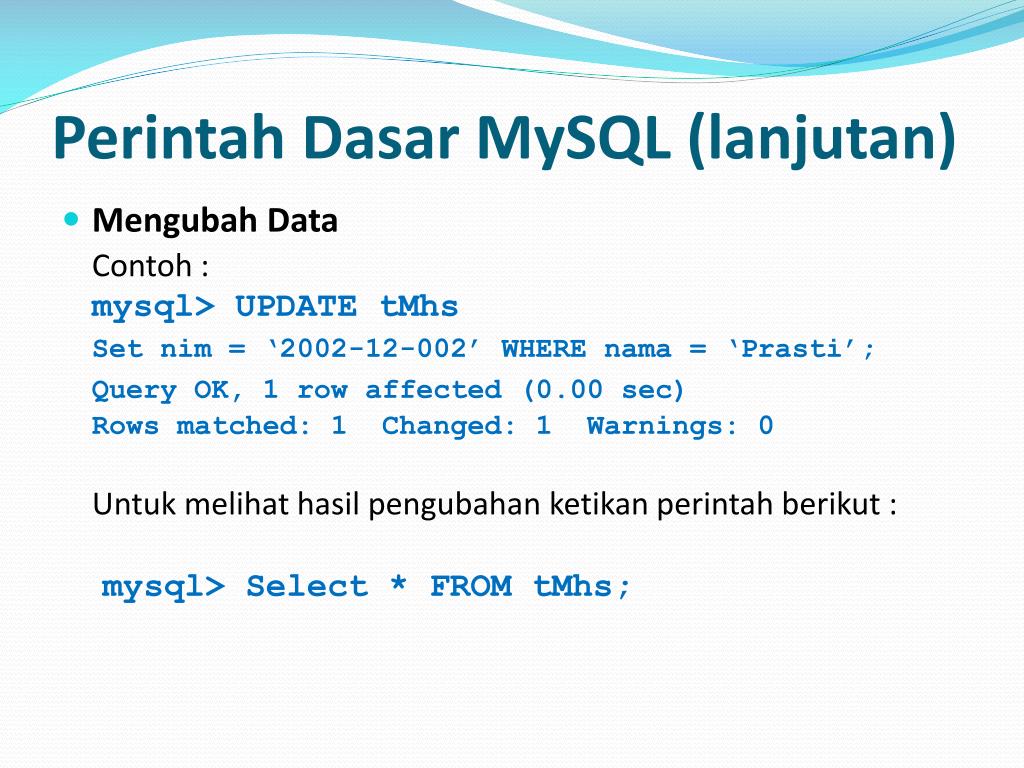 Perintah Dasar MySQL (lanjutan)

Mengubah Data
Contoh :
mysql> UPDATE tMhs
Set nim = ‘2002-12-002’ WHERE nama = ‘Prasti’;
Query OK, 1 row affected (0.00 sec)
Rows matched: 1 Changed: 1 Warnings: 0

Untuk melihat hasil pengubahan ketikan perintah berikut :

mysql> Select * FROM tMhs;